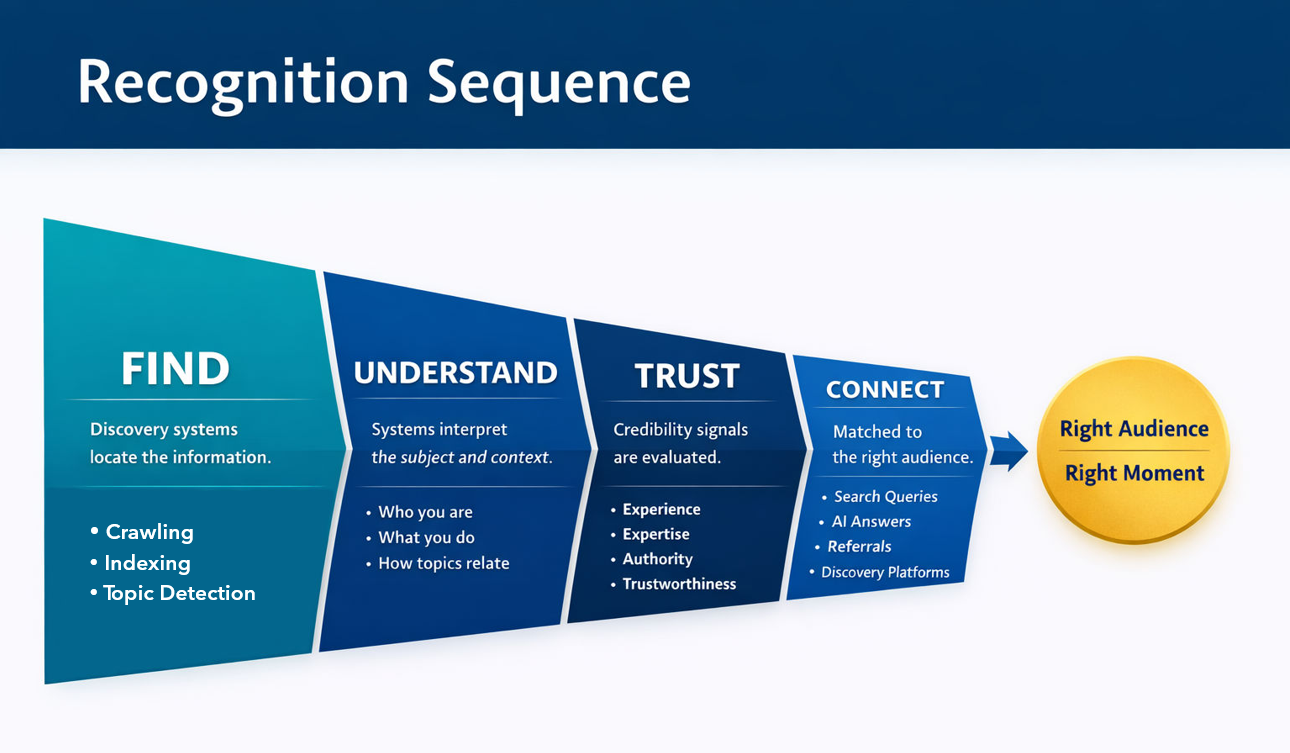 Recognition Sequence

FIND

Discovery systems locate the information.

• Crawling
• Indexing
• Topic Detection

UNDERSTAND

Systems interpret the subject and context.

• Who you are
• What you do
• How topics relate

TRUST

Credibility signals are evaluated.

• Experience
• Expertise
• Authority
• Trustworthiness

CONNECT

Matched to the right audience.

• Search Queries
• AI Answers
• Referrals
• Discovery Platforms

Right Audience

Right Moment